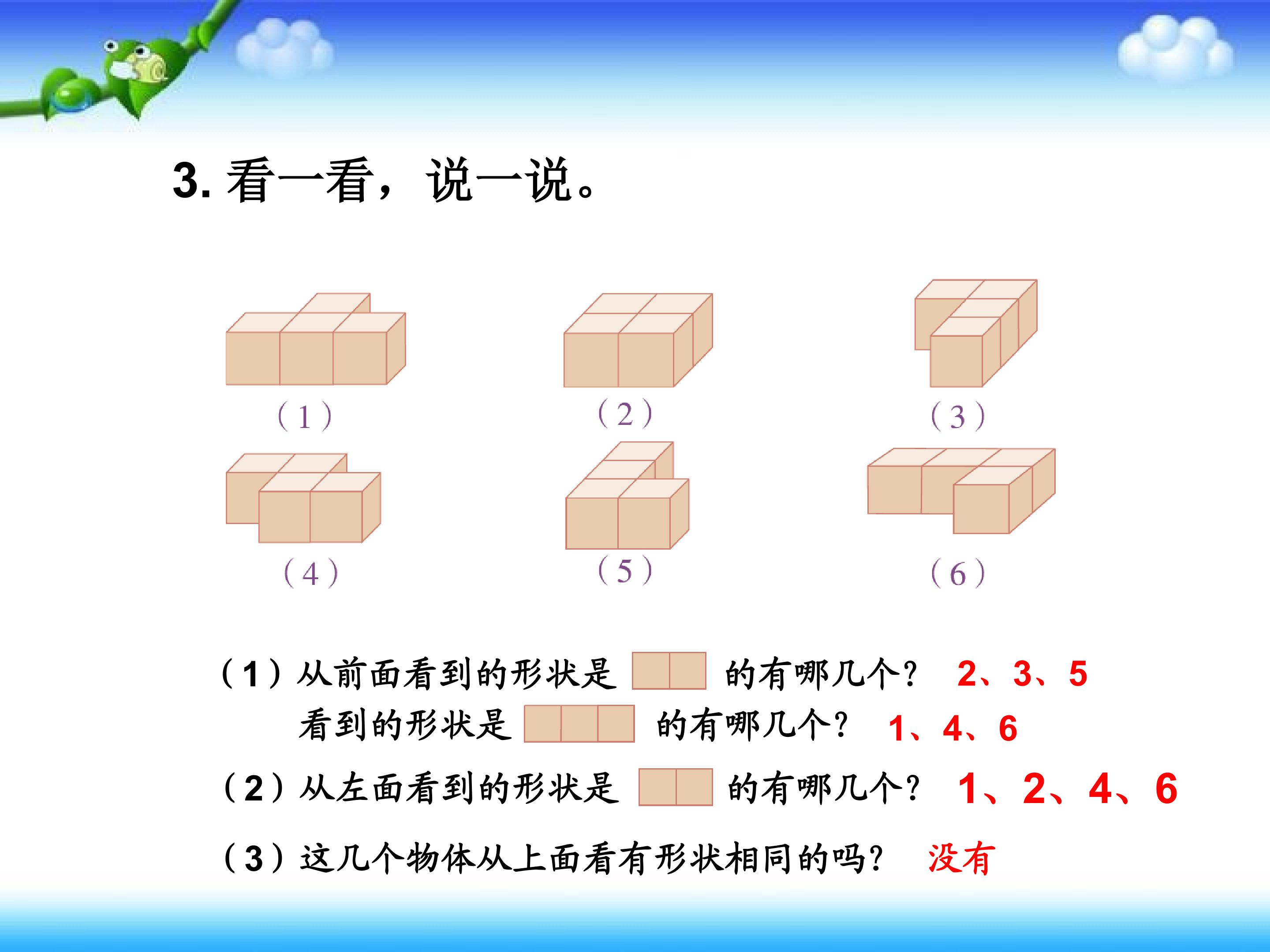 3. 看一看，说一说。

（1）

（2）

（3）

（4）

（5）

（6）

（1）从前面看到的形状是 的有哪几个？ 2、3、5

看到的形状是 的有哪几个？ 1、4、6

（2）从左面看到的形状是 的有哪几个？ 1、2、4、6

（3）这几个物体从上面看有形状相同的吗？ 没有